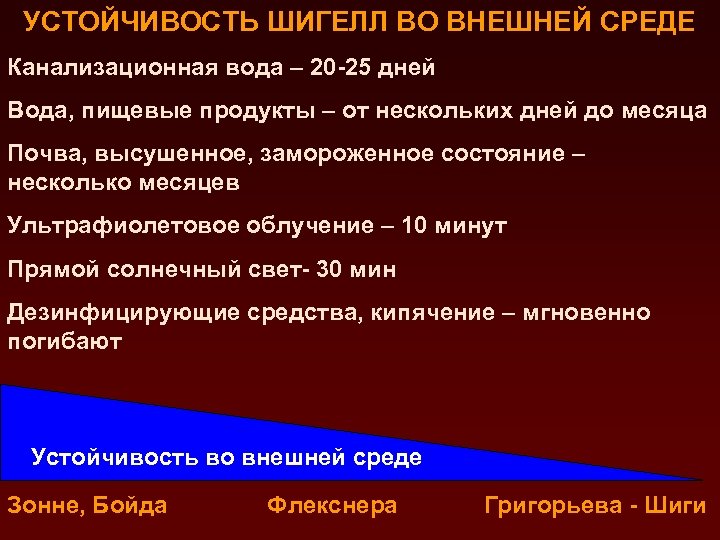 УСТОЙЧИВОСТЬ ШИГЕЛЛ ВО ВНЕШНЕЙ СРЕДЕ

Канализационная вода – 20-25 дней

Вода, пищевые продукты – от нескольких дней до месяца

Почва, высушенное, замороженное состояние – несколько месяцев

Ультрафиолетовое облучение – 10 минут

Прямой солнечный свет- 30 мин

Дезинфицирующие средства, кипячение – мгновенно погибают

Устойчивость во внешней среде

Зонне, Бойда Флекснера Григорьева - Шиги